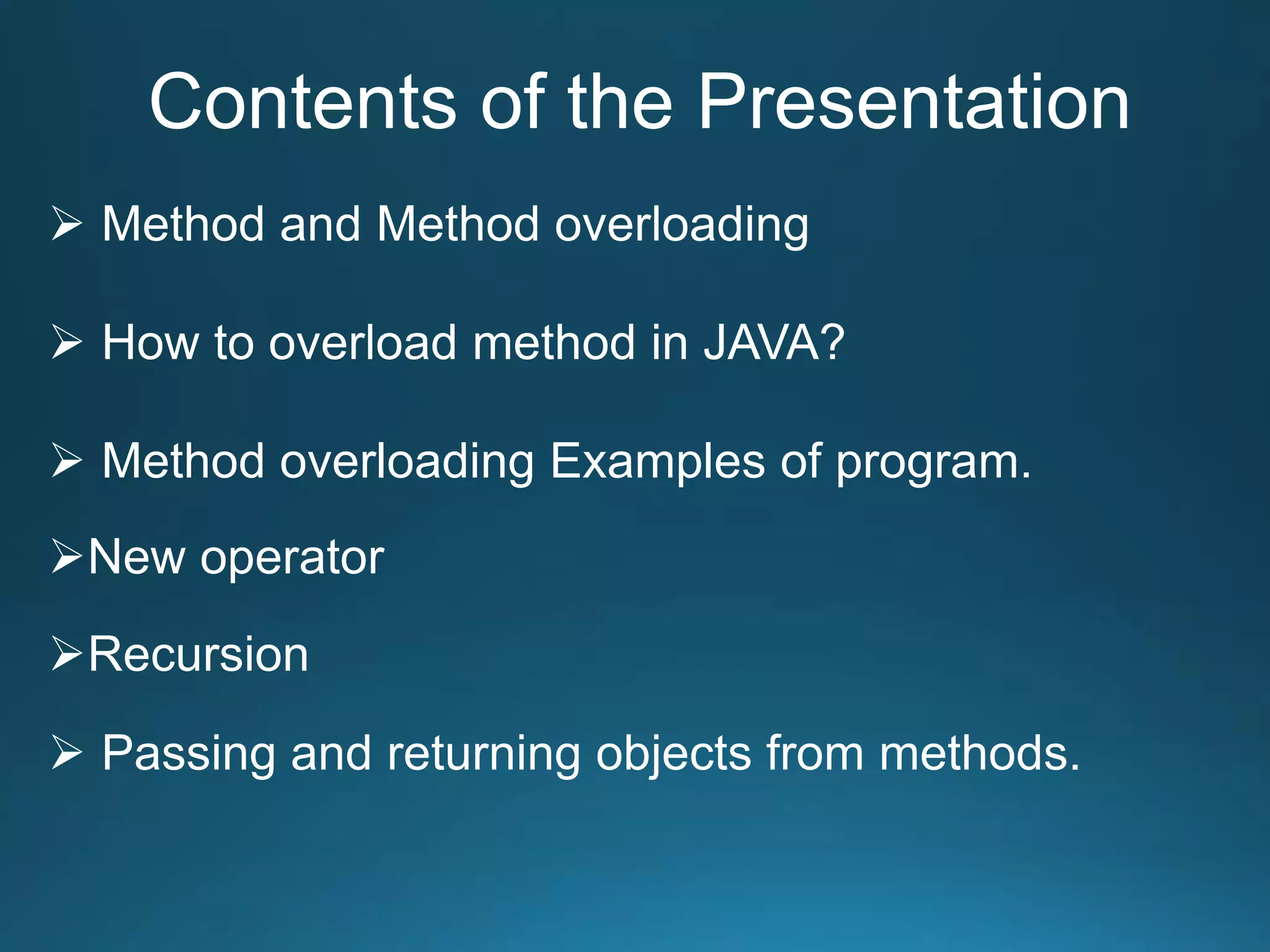 Contents of the Presentation

➢ Method and Method overloading

➢ How to overload method in JAVA?

➢ Method overloading Examples of program.

➢New operator

➢Recursion

➢ Passing and returning objects from methods.